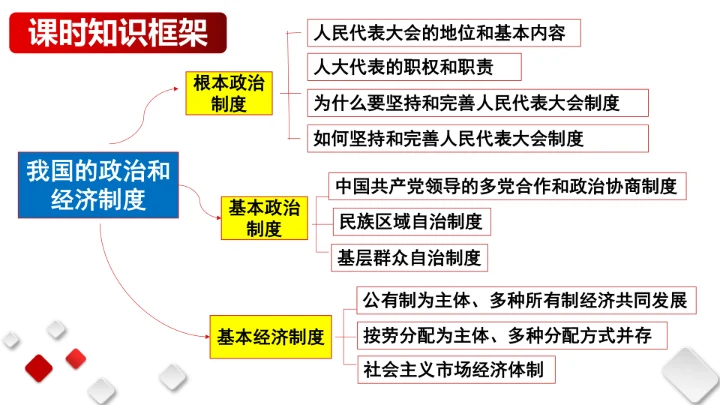 课时知识框架

我国的政治和经济制度

根本政治制度

人民代表大会的地位和基本内容

人大代表的职权和职责

为什么要坚持和完善人民代表大会制度

如何坚持和完善人民代表大会制度

基本政治制度

中国共产党领导的多党合作和政治协商制度

民族区域自治制度

基层群众自治制度

基本经济制度

公有制为主体、多种所有制经济共同发展

按劳分配为主体、多种分配方式并存

社会主义市场经济体制